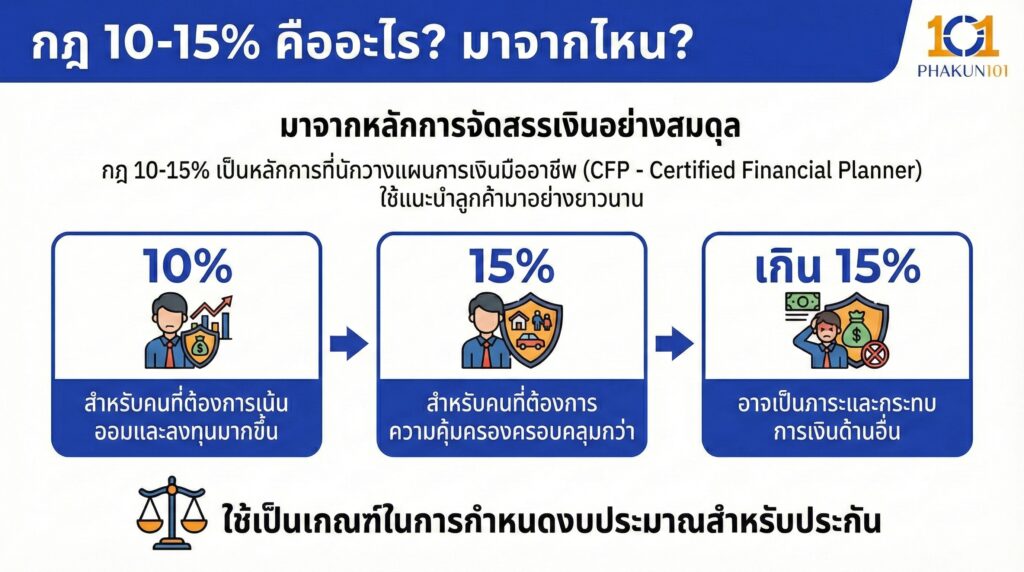 กฎ 10-15% คืออะไร? มาจากไหน?

101
PHAKUN101

มาจากหลักการจัดสรรเงินอย่างสมดุล

กฎ 10-15% เป็นหลักการที่นักวางแผนการเงินมืออาชีพ (CFP - Certified Financial Planner) ใช้แนะนำลูกค้ามาอย่างยาวนาน

10%

สำหรับคนที่ต้องการเน้นออมและลงทุนมากขึ้น

15%

สำหรับคนที่ต้องการความคุ้มครองครอบคลุมกว่า

เกิน 15%

อาจเป็นภาระและกระทบการเงินด้านอื่น

ใช้เป็นเกณฑ์ในการกำหนดงบประมาณสำหรับประกัน